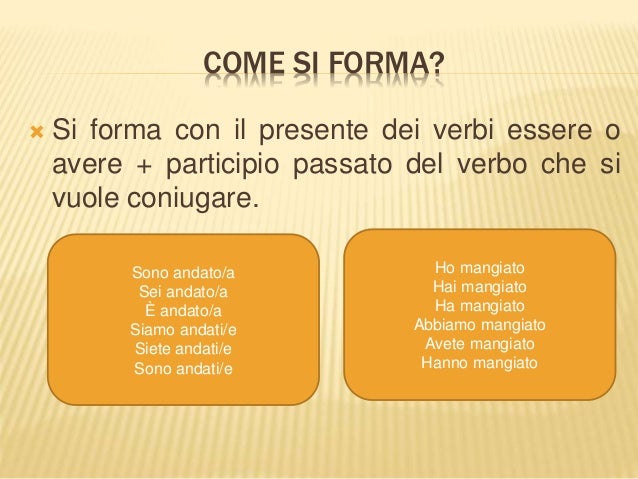 COME SI FORMA?

Si forma con il presente dei verbi essere o avere + participio passato del verbo che si vuole coniugare.

Sono andato/a
Sei andato/a
È andato/a
Siamo andati/e
Siete andati/e
Sono andati/e

Ho mangiato
Hai mangiato
Ha mangiato
Abbiamo mangiato
Avete mangiato
Hanno mangiato